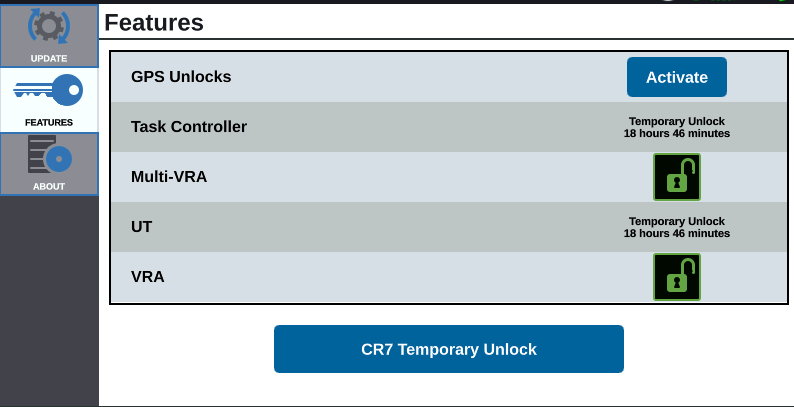 UPDATE

FEATURES

ABOUT

Features

| GPS Unlocks | Activate |
|---|---|
| Task Controller | Temporary Unlock 18 hours 46 minutes |
| Multi-VRA | |
| UT | Temporary Unlock 18 hours 46 minutes |
| VRA | |

CR7 Temporary Unlock